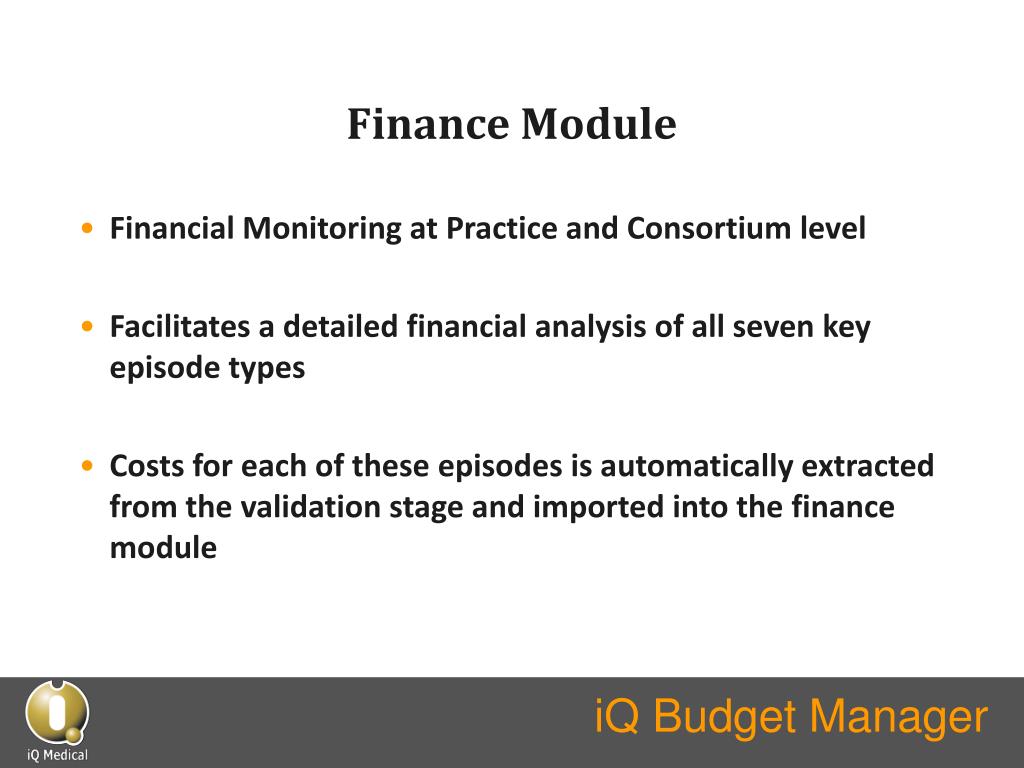 Finance Module

• Financial Monitoring at Practice and Consortium level

• Facilitates a detailed financial analysis of all seven key episode types

• Costs for each of these episodes is automatically extracted from the validation stage and imported into the finance module

iQ Medical

iQ Budget Manager